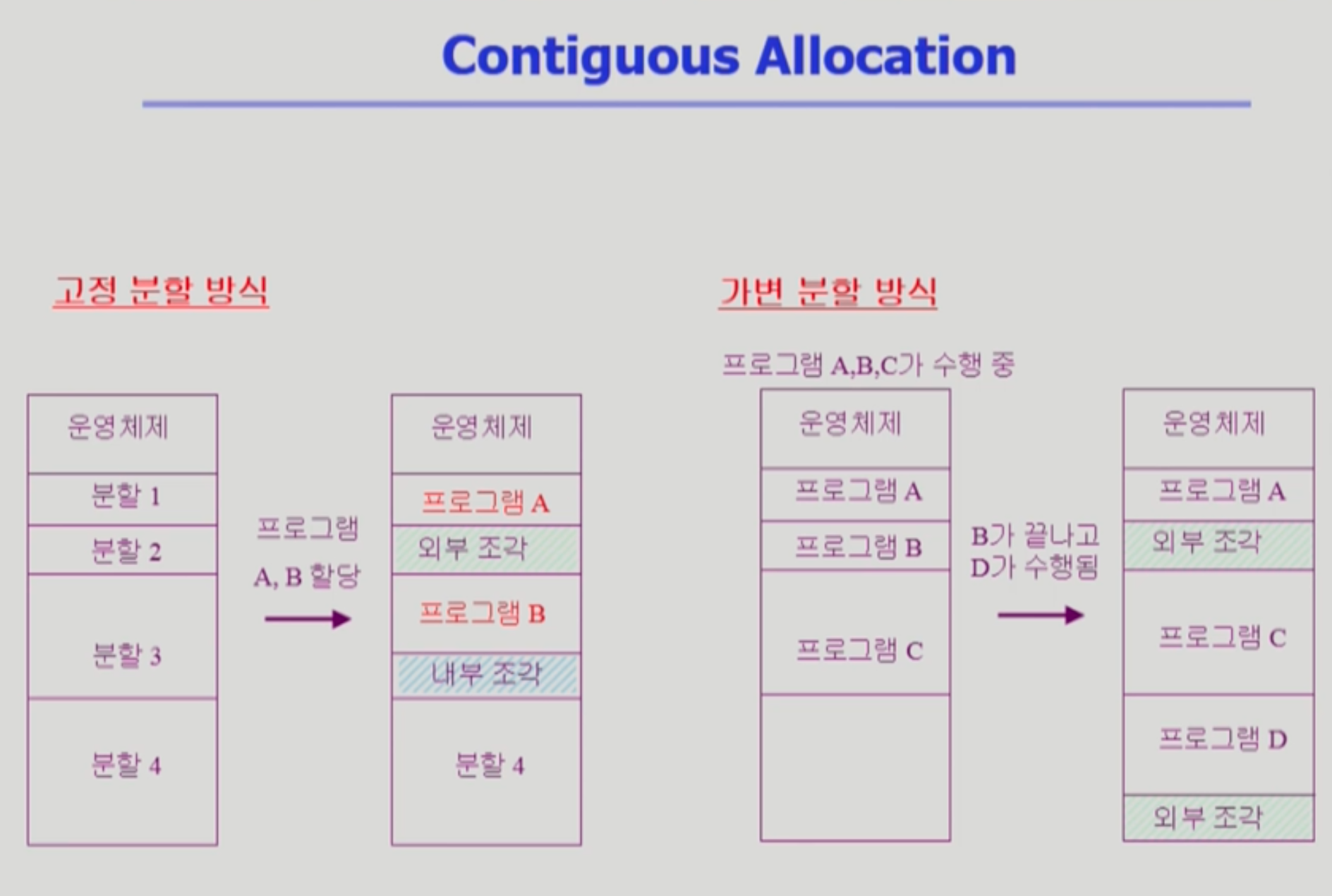 Contiguous Allocation

고정 분할 방식

운영체제
분할 1
분할 2
분할 3
분할 4

프로그램
A, B 할당

운영체제
프로그램 A
외부 조각
프로그램 B
내부 조각
분할 4

가변 분할 방식

프로그램 A,B,C가 수행 중

운영체제
프로그램 A
프로그램 B
프로그램 C

B가 끝나고
D가 수행됨

운영체제
프로그램 A
외부 조각
프로그램 C
프로그램 D
외부 조각